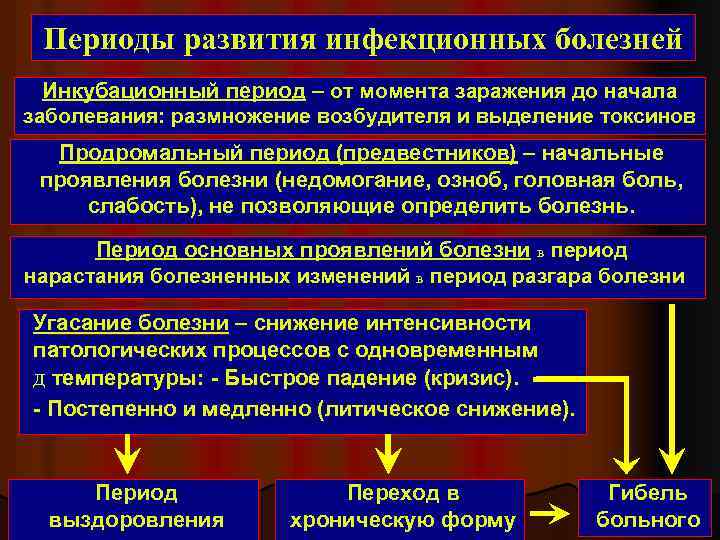 Периоды развития инфекционных болезней

Инкубационный период – от момента заражения до начала заболевания: размножение возбудителя и выделение токсинов

Продромальный период (предвестников) – начальные проявления болезни (недомогание, озноб, головная боль, слабость), не позволяющие определить болезнь.

Период основных проявлений болезни в период нарастания болезненных изменений в период разгара болезни

Угасание болезни – снижение интенсивности патологических процессов с одновременным д температуры: - Быстрое падение (кризис).
- Постепенно и медленно (литическое снижение).

Период выздоровления

Переход в хроническую форму

Гибель больного